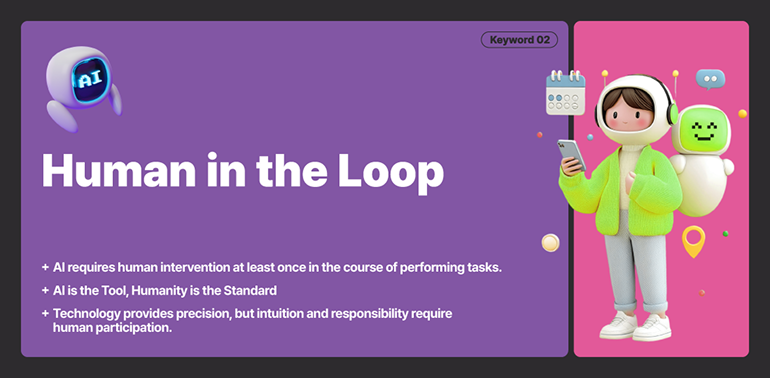 Keyword 02

AI

Human in the Loop

+ AI requires human intervention at least once in the course of performing tasks.

+ AI is the Tool, Humanity is the Standard

+ Technology provides precision, but intuition and responsibility require human participation.